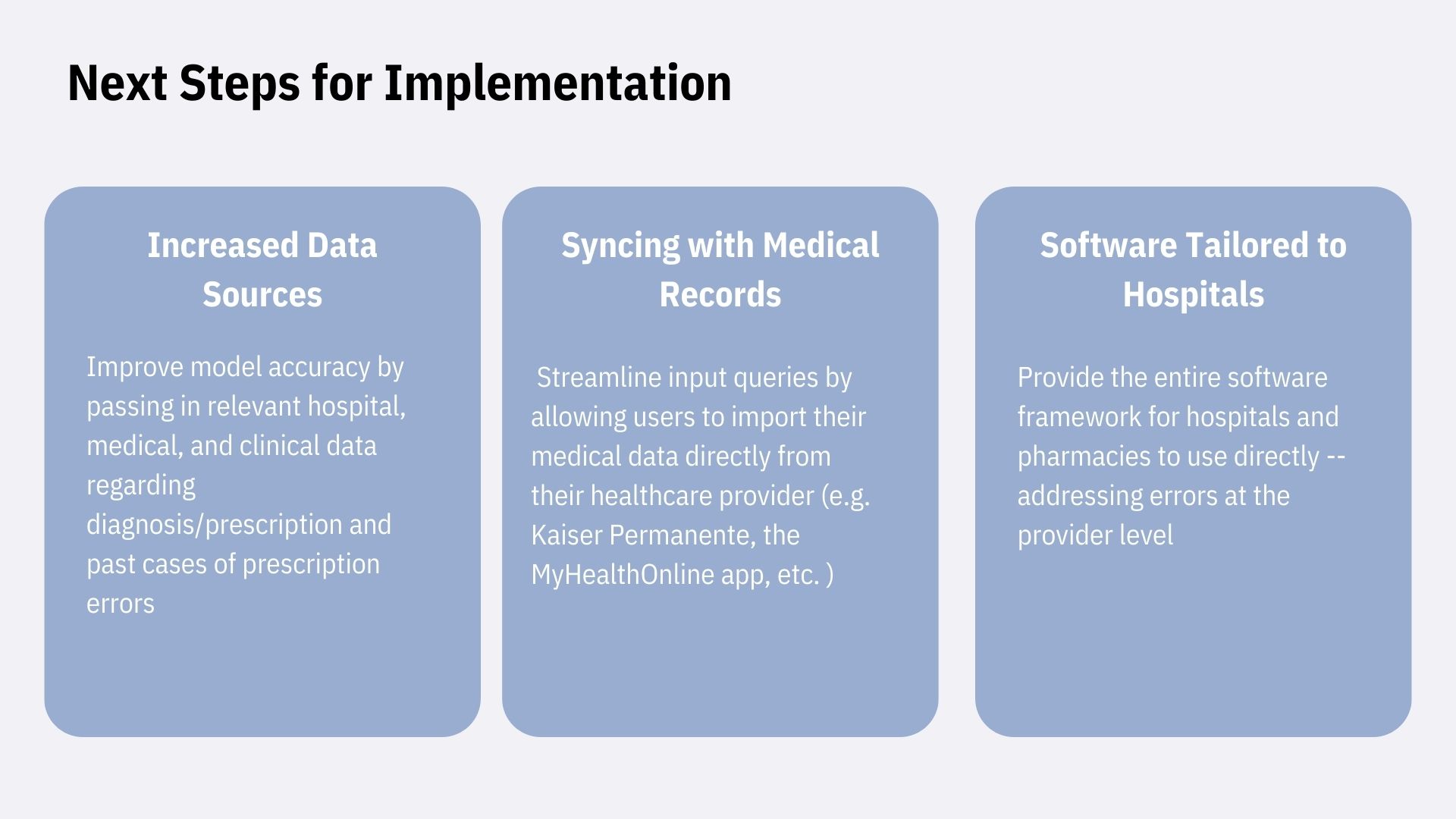 Next Steps for Implementation

Increased Data Sources

Improve model accuracy by passing in relevant hospital, medical, and clinical data regarding diagnosis/prescription and past cases of prescription errors

Syncing with Medical Records

Streamline input queries by allowing users to import their medical data directly from their healthcare provider (e.g. Kaiser Permanente, the MyHealthOnline app, etc. )

Software Tailored to Hospitals

Provide the entire software framework for hospitals and pharmacies to use directly -- addressing errors at the provider level